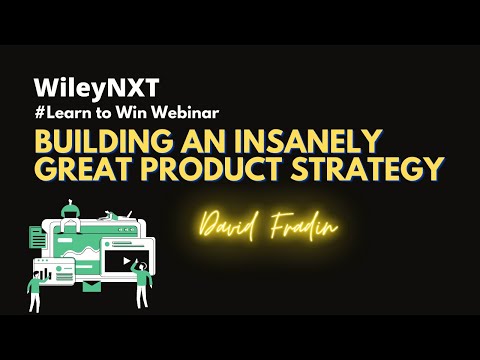 WileyNXT
#Learn to Win Webinar
BUILDING AN INSANELY GREAT PRODUCT STRATEGY

David Fradin